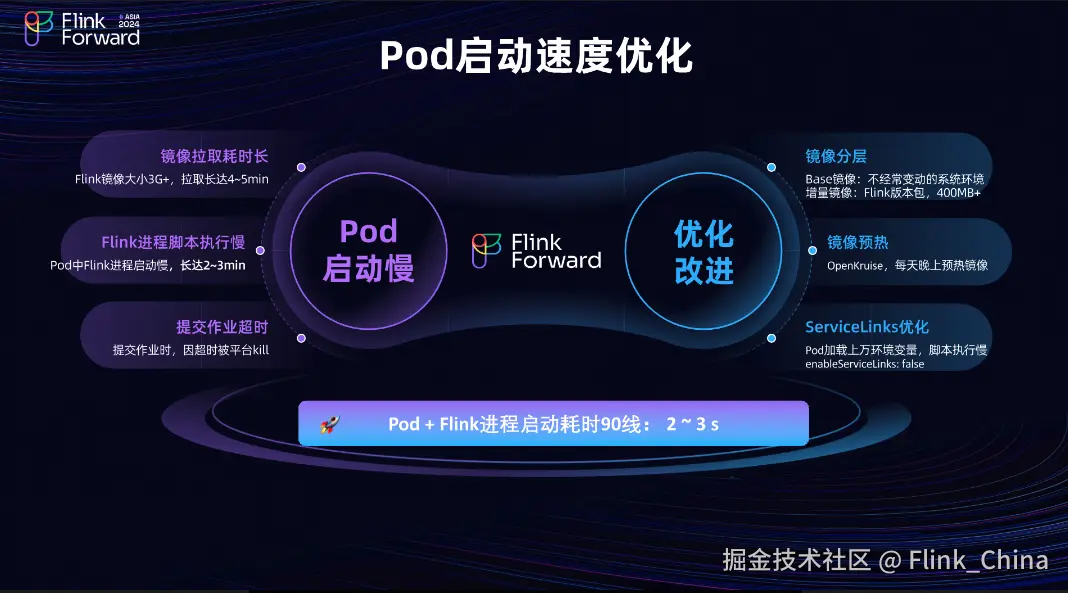 Flink Forward ASIA 2024

Pod启动速度优化

镜像拉取耗时长
Flink镜像大小3G+，拉取长达4~5min

Flink进程脚本执行慢
Pod中Flink进程启动慢，长达2~3min

提交作业超时
提交作业时，因超时被平台kill

Pod
启动慢

Flink Forward

优化
改进

镜像分层
Base镜像：不经常变动的系统环境
增量镜像：Flink版本包，400MB+

镜像预热
OpenKruise，每天晚上预热镜像

ServiceLinks优化
Pod加载上万环境变量，脚本执行慢
enableServiceLinks: false

Pod + Flink进程启动耗时90线： 2 ~ 3 s

掘金技术社区 @ Flink_China